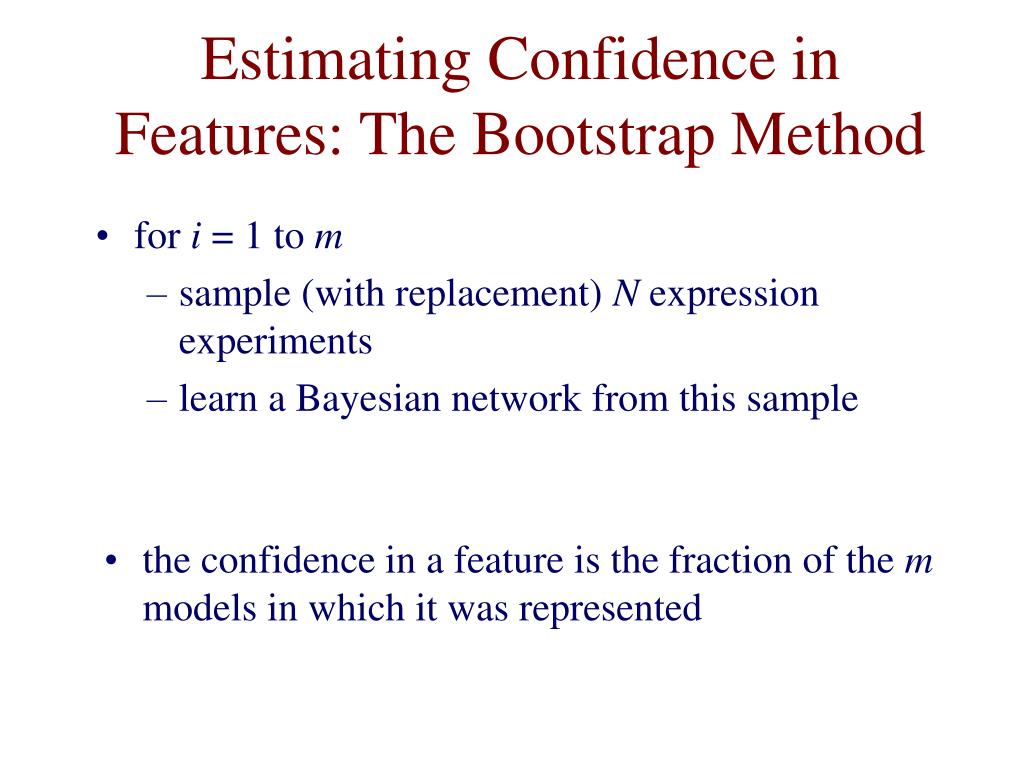 Estimating Confidence in Features: The Bootstrap Method

• for $i = 1$ to $m$
 – sample (with replacement) $N$ expression experiments
 – learn a Bayesian network from this sample

• the confidence in a feature is the fraction of the $m$ models in which it was represented